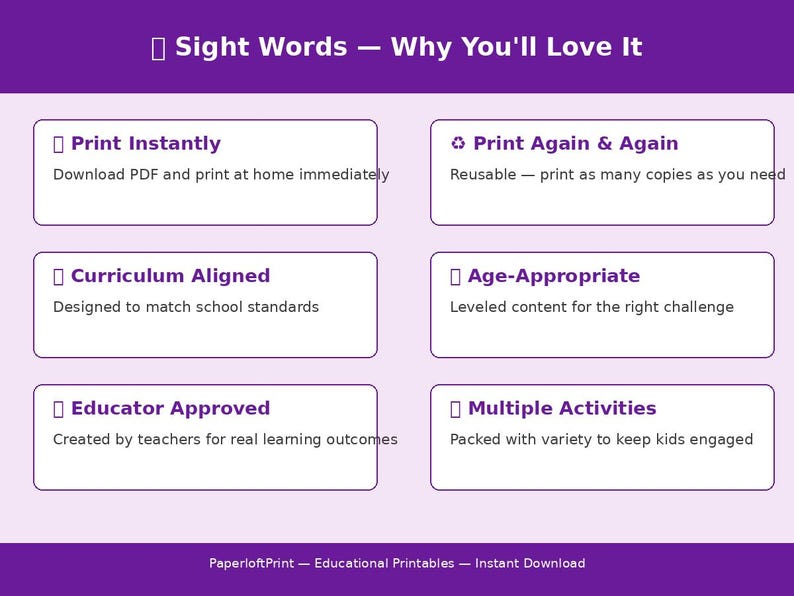 Sight Words — Why You'll Love It

Print Instantly
Download PDF and print at home immediately

♻ Print Again & Again
Reusable — print as many copies as you need

Curriculum Aligned
Designed to match school standards

Age-Appropriate
Leveled content for the right challenge

Educator Approved
Created by teachers for real learning outcomes

Multiple Activities
Packed with variety to keep kids engaged

PaperloftPrint — Educational Printables — Instant Download